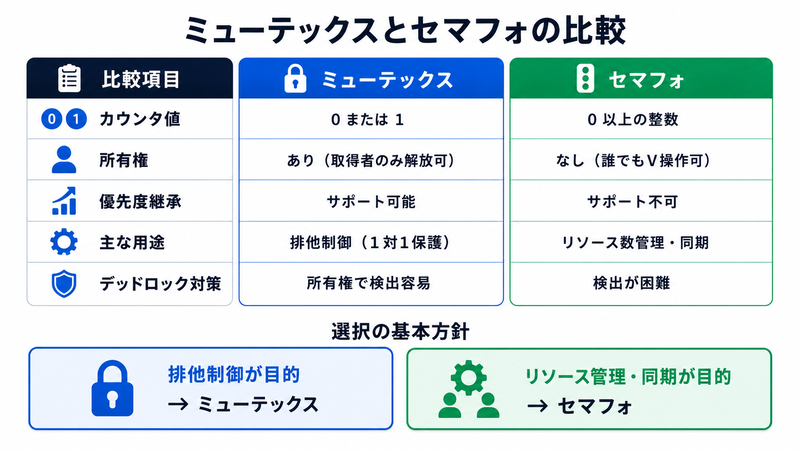 ミューテックスとセマフォの比較

| 比較項目 | ミューテックス | セマフォ |
|---|---|---|
| 0 1 カウンタ値 | 0 または 1 | 0 以上の整数 |
| 所有権 | あり（取得者のみ解放可） | なし（誰でもV操作可） |
| 優先度継承 | サポート可能 | サポート不可 |
| 主な用途 | 排他制御（1対1保護） | リソース数管理・同期 |
| デッドロック対策 | 所有権で検出容易 | 検出が困難 |

選択の基本方針

排他制御が目的
→ ミューテックス

リソース管理・同期が目的
→ セマフォ